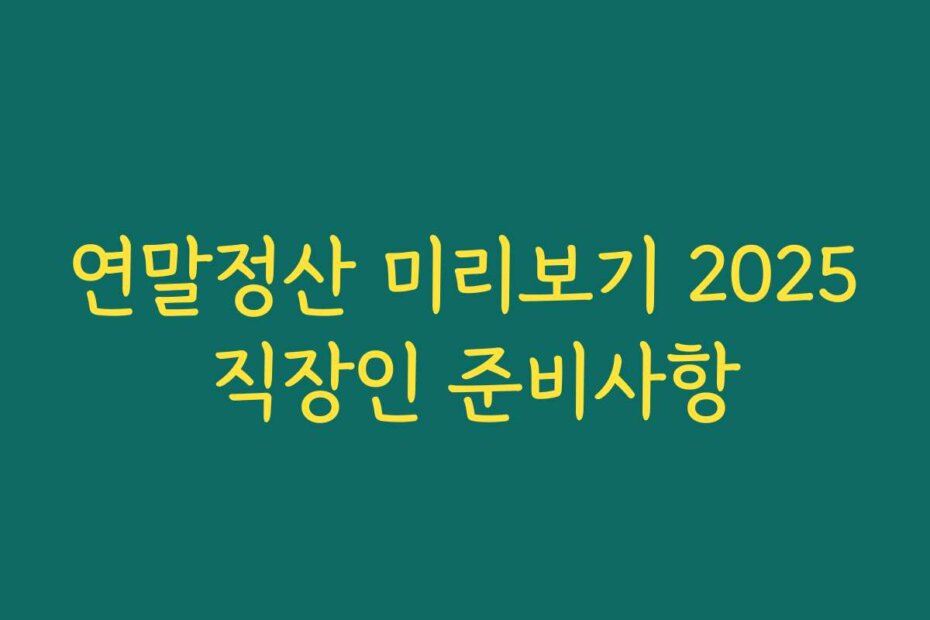 연말정산 미리보기 2025
직장인 준비사항